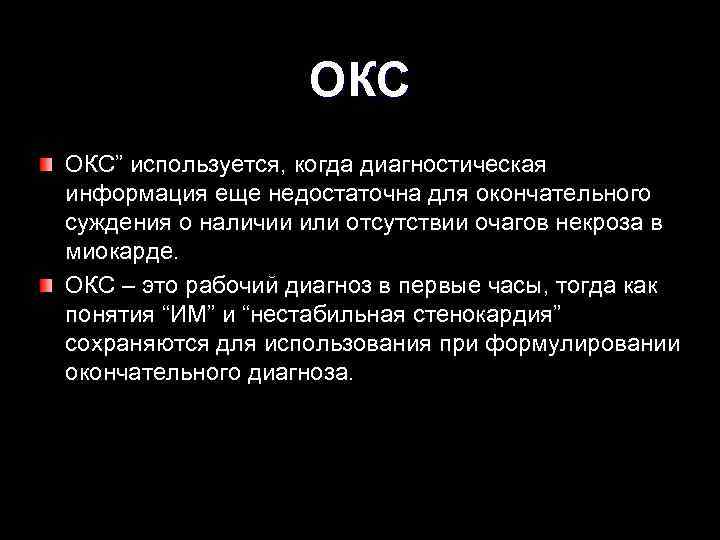 ОКС

ОКС” используется, когда диагностическая информация еще недостаточна для окончательного суждения о наличии или отсутствии очагов некроза в миокарде.

ОКС – это рабочий диагноз в первые часы, тогда как понятия “ИМ” и “нестабильная стенокардия” сохраняются для использования при формулировании окончательного диагноза.